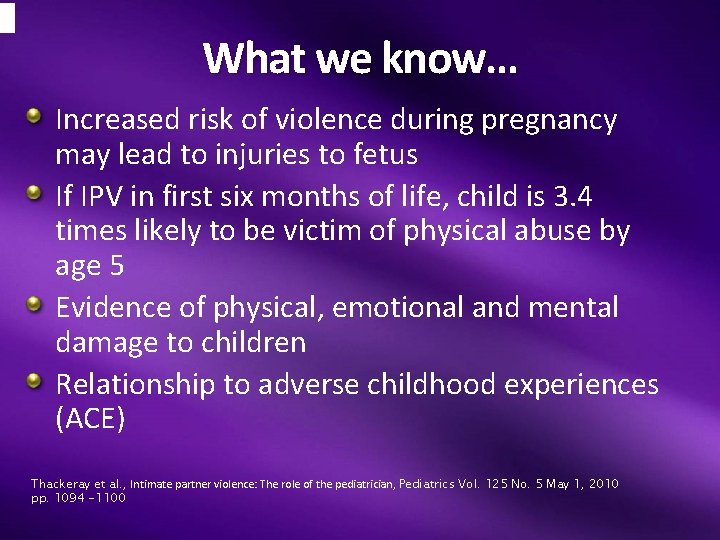 What we know…

Increased risk of violence during pregnancy may lead to injuries to fetus

If IPV in first six months of life, child is 3.4 times likely to be victim of physical abuse by age 5

Evidence of physical, emotional and mental damage to children

Relationship to adverse childhood experiences (ACE)

Thackeray et al., Intimate partner violence: The role of the pediatrician, Pediatrics Vol. 125 No. 5 May 1, 2010 pp. 1094 -1100